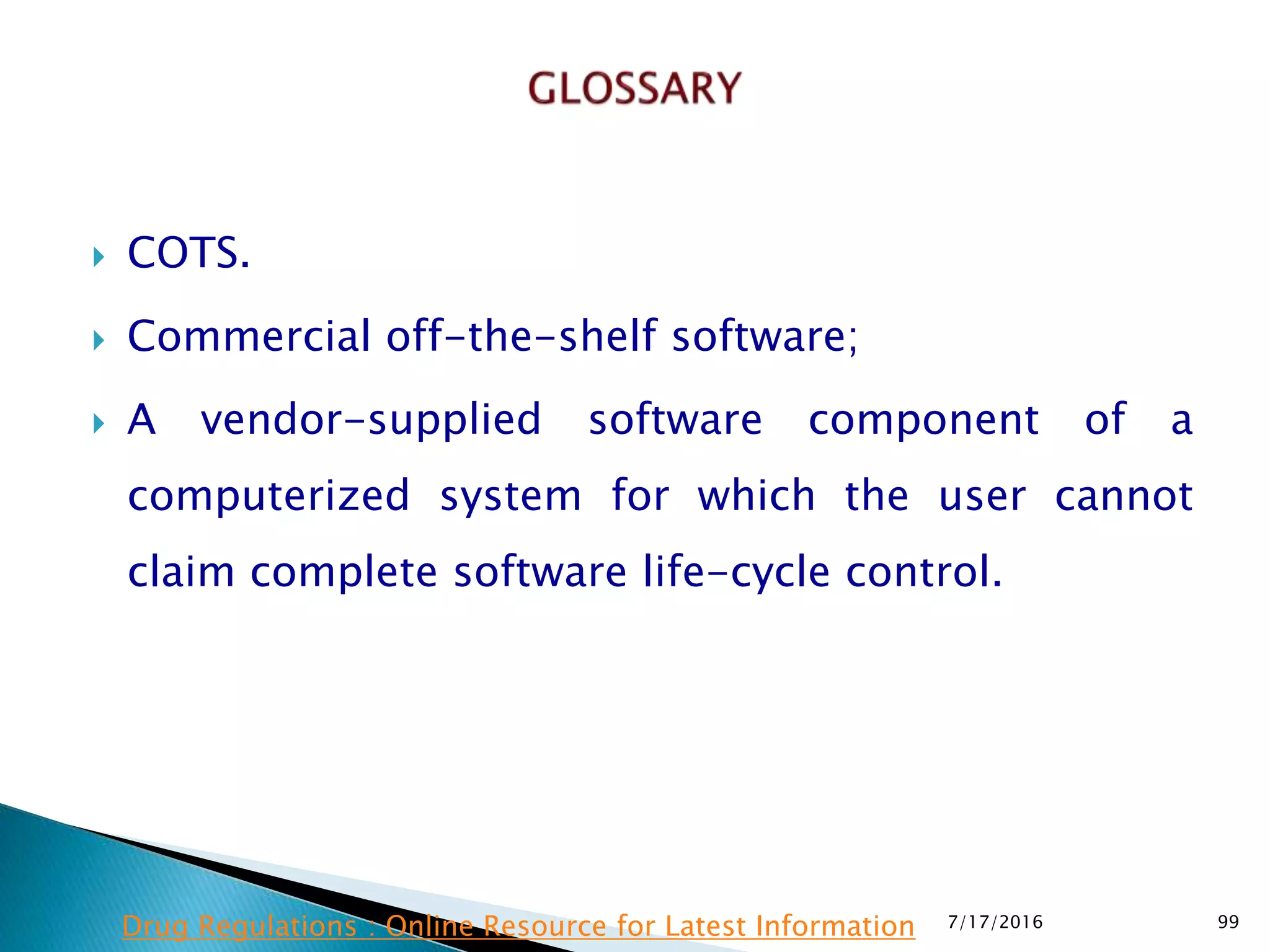 GLOSSARY

COTS.

Commercial off-the-shelf software;

A vendor-supplied software component of a computerized system for which the user cannot claim complete software life-cycle control.

Drug Regulations : Online Resource for Latest Information 7/17/2016 99